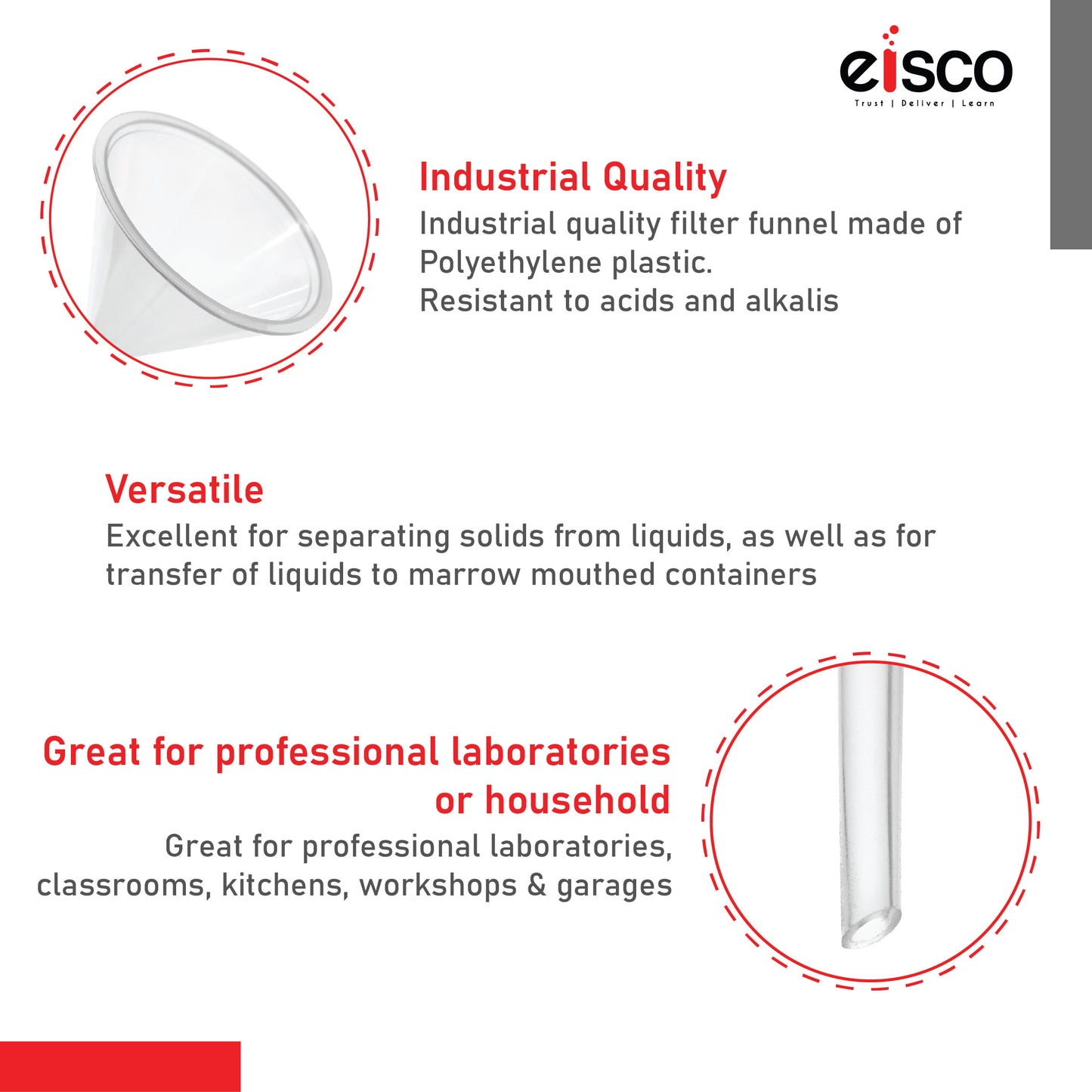 eisco
Trust | Deliver | Learn

Industrial Quality
Industrial quality filter funnel made of Polyethylene plastic.
Resistant to acids and alkalis

Versatile
Excellent for separating solids from liquids, as well as for transfer of liquids to marrow mouthed containers

Great for professional laboratories or household
Great for professional laboratories, classrooms, kitchens, workshops & garages